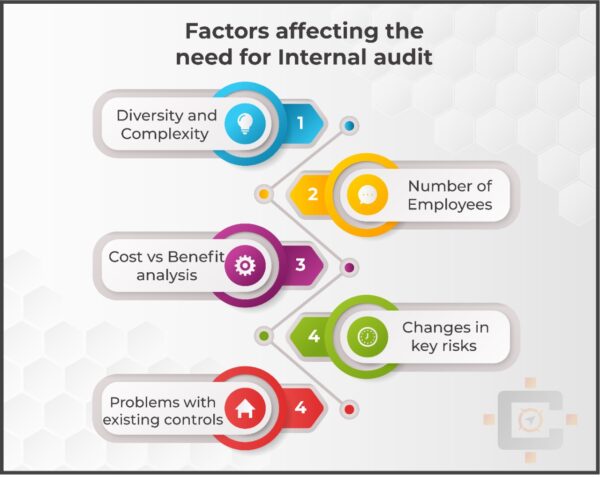 Factors affecting the need for Internal audit

Diversity and Complexity
1

2
Number of Employees

Cost vs Benefit analysis
3

4
Changes in key risks

Problems with existing controls
4